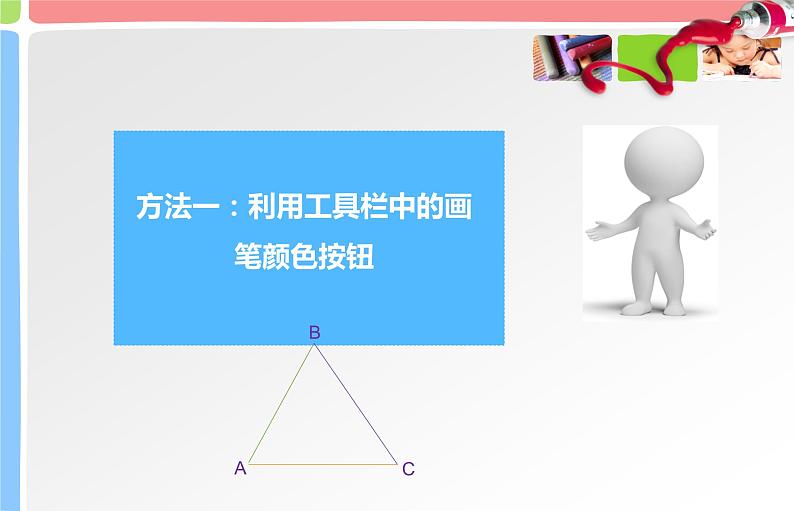 方法一：利用工具栏中的画笔颜色按钮

B

A

C